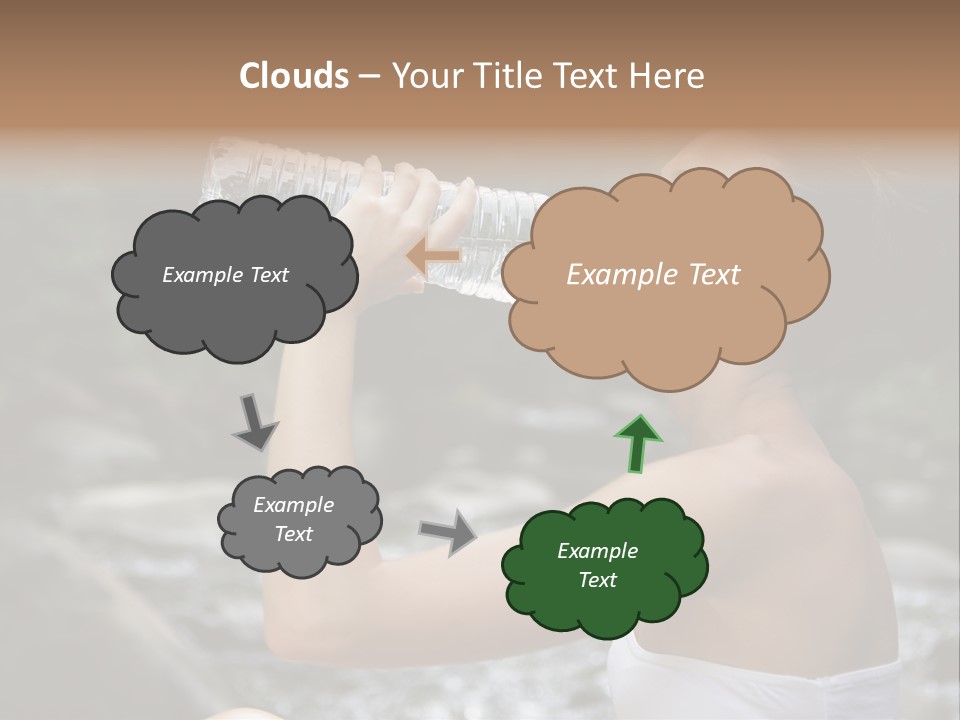 Clouds – Your Title Text Here

Example Text

Example Text

Example Text

Example Text